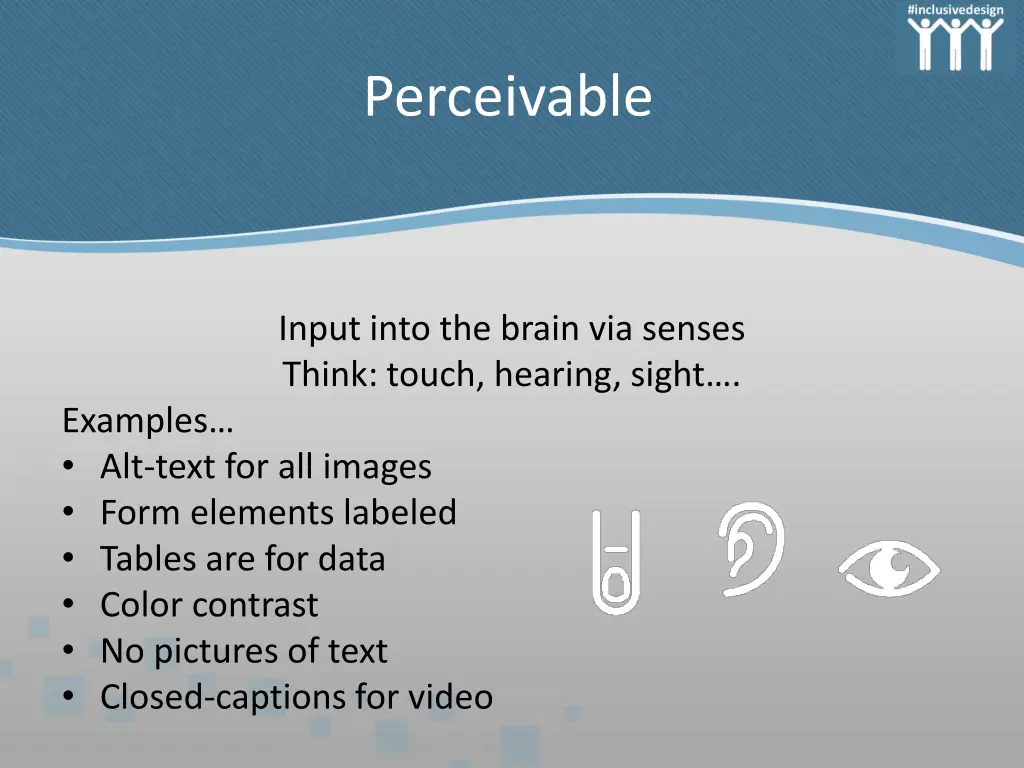 #inclusivedesign

Perceivable

Input into the brain via senses
Think: touch, hearing, sight….

Examples…
• Alt-text for all images
• Form elements labeled
• Tables are for data
• Color contrast
• No pictures of text
• Closed-captions for video